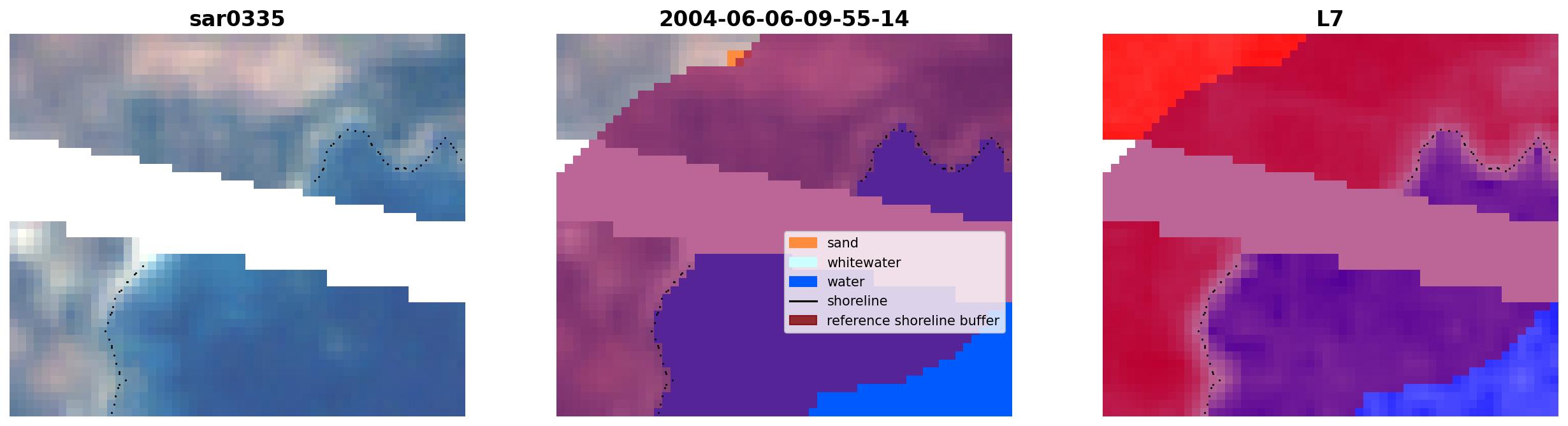 sar0335

2004-06-06-09-55-14

sand
whitewater
water
shoreline
reference shoreline buffer

L7